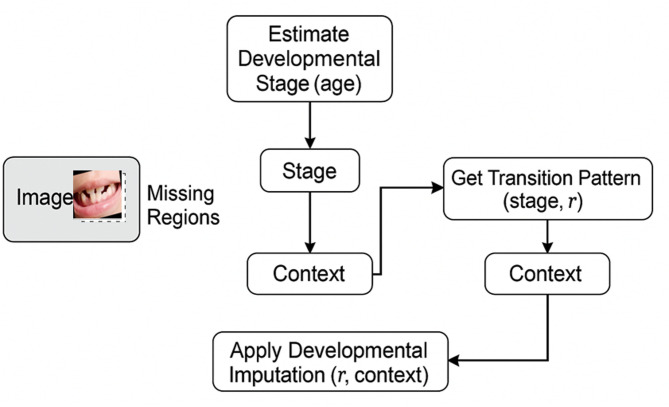 Image

Missing Regions

Estimate Developmental Stage (age)

Stage

Context

Get Transition Pattern (stage, $r$)

Context

Apply Developmental Imputation ($r$, context)